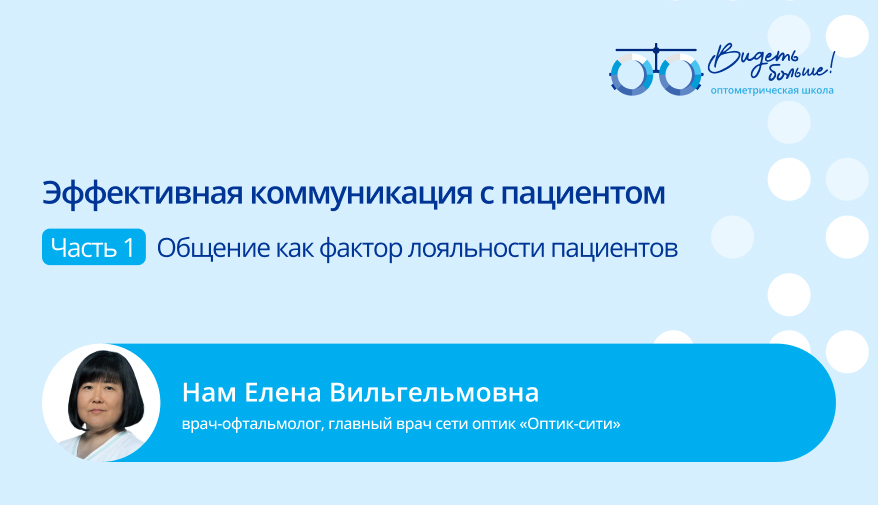 Видеть больше!
оптометрическая школа

Эффективная коммуникация с пациентом

Часть 1 Общение как фактор лояльности пациентов

Нам Елена Вильгельмовна

врач-офтальмолог, главный врач сети оптик «Оптик-сити»